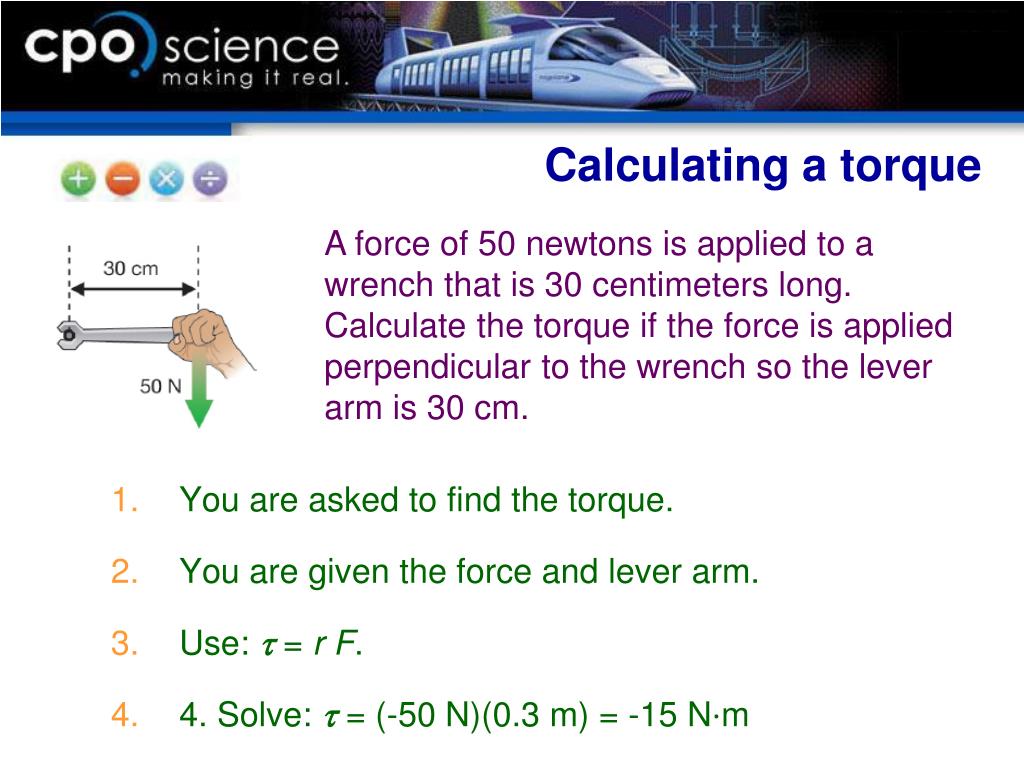 cpo science
making it real.

Calculating a torque

30 cm

50 N

A force of 50 newtons is applied to a wrench that is 30 centimeters long. Calculate the torque if the force is applied perpendicular to the wrench so the lever arm is 30 cm.

1. You are asked to find the torque.

2. You are given the force and lever arm.

3. Use: $\tau = r F$.

4. 4. Solve: $\tau$ = (-50 N)(0.3 m) = -15 N·m